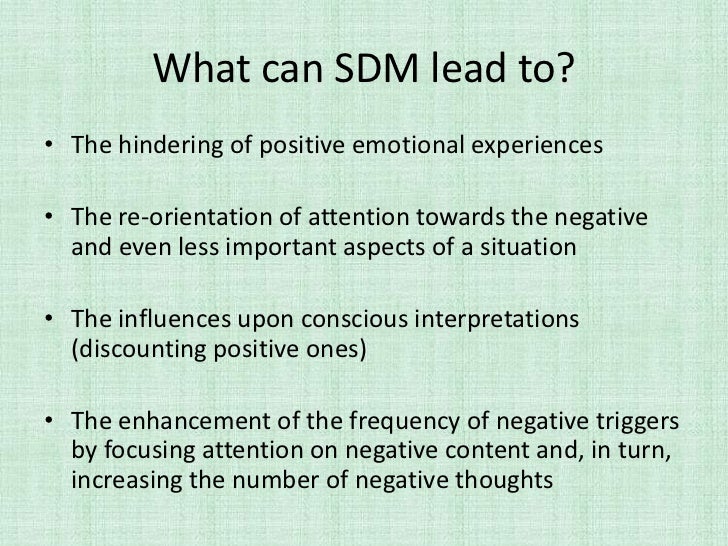 What can SDM lead to?

• The hindering of positive emotional experiences

• The re-orientation of attention towards the negative and even less important aspects of a situation

• The influences upon conscious interpretations (discounting positive ones)

• The enhancement of the frequency of negative triggers by focusing attention on negative content and, in turn, increasing the number of negative thoughts